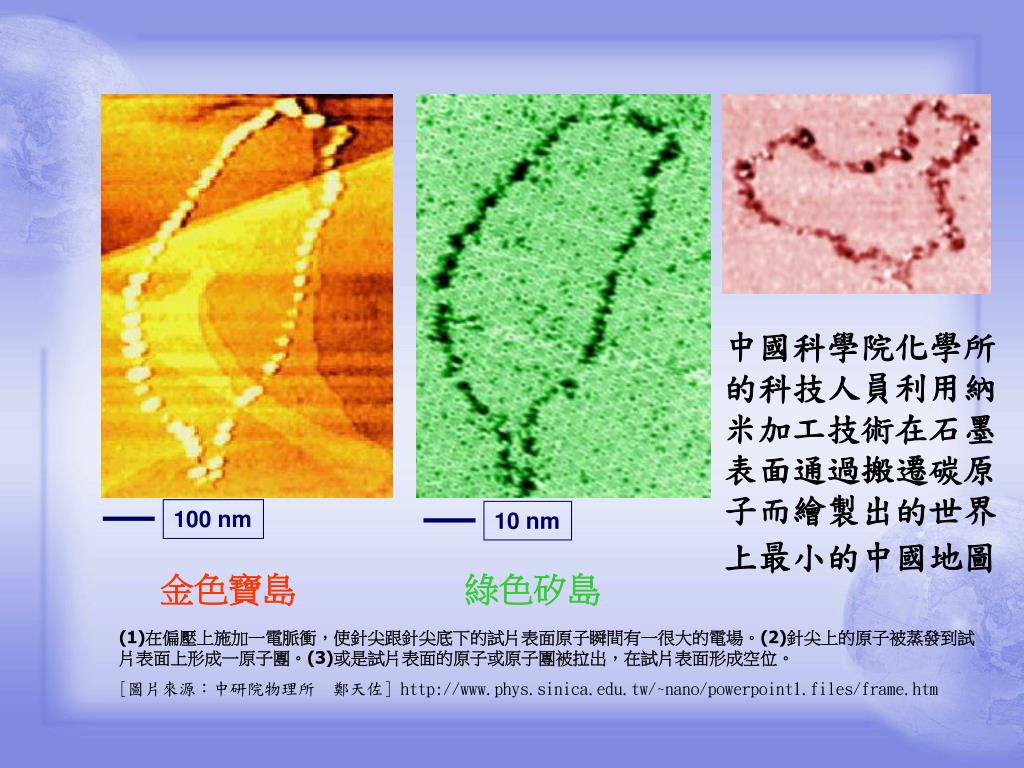 100 nm

10 nm

中國科學院化學所的科技人員利用納米加工技術在石墨表面通過搬遷碳原子而繪製出的世界上最小的中國地圖

金色寶島

綠色矽島

(1)在偏壓上施加一電脈衝，使針尖跟針尖底下的試片表面原子瞬間有一很大的電場。(2)針尖上的原子被蒸發到試片表面上形成一原子團。(3)或是試片表面的原子或原子團被拉出，在試片表面形成空位。

[圖片來源：中研院物理所　鄭天佐] http://www.phys.sinica.edu.tw/~nano/powerpoint1.files/frame.htm